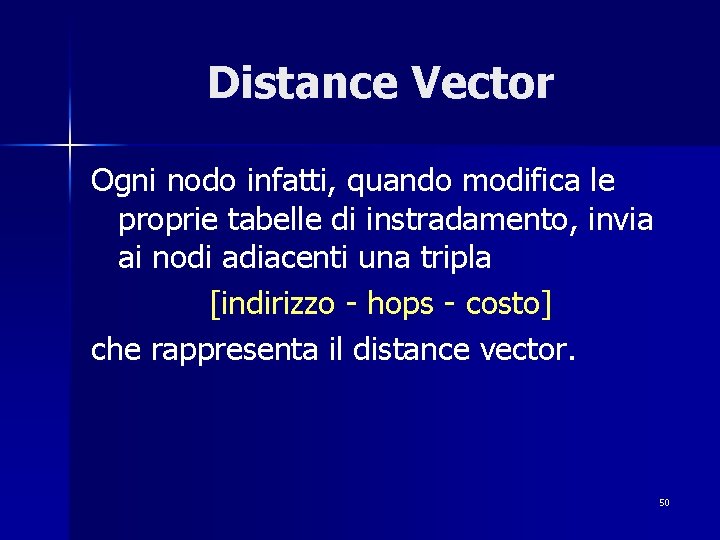 Distance Vector

Ogni nodo infatti, quando modifica le proprie tabelle di instradamento, invia ai nodi adiacenti una tripla

[indirizzo - hops - costo]

che rappresenta il distance vector.

50